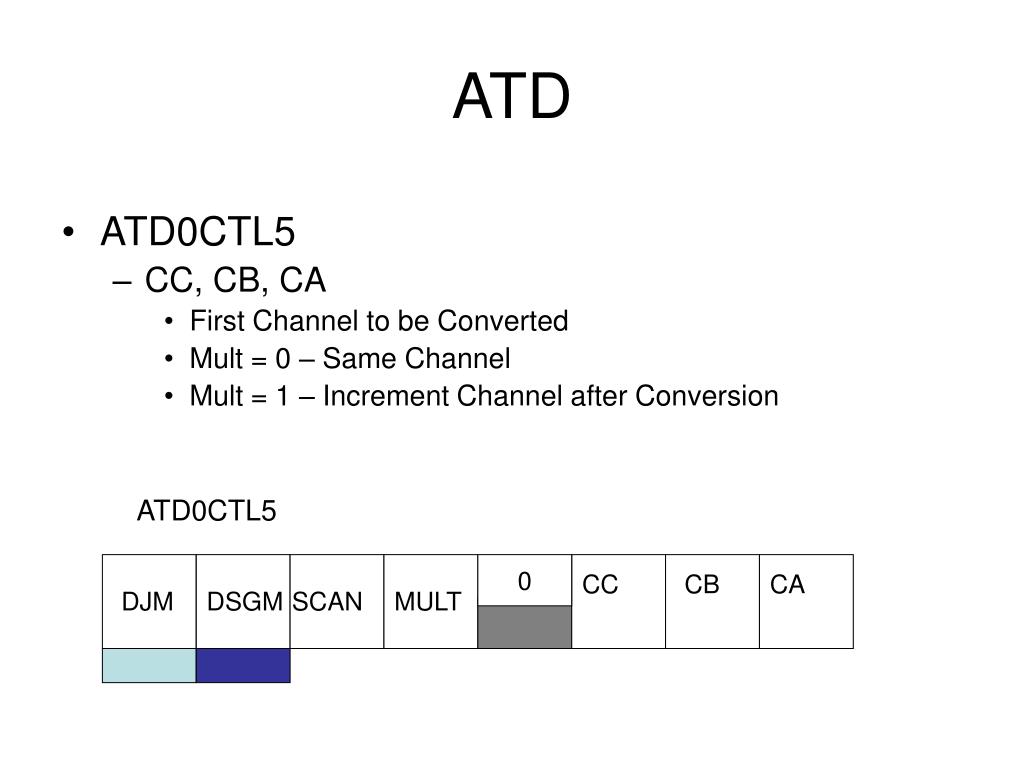 ATD

• ATD0CTL5
– CC, CB, CA
• First Channel to be Converted
• Mult = 0 – Same Channel
• Mult = 1 – Increment Channel after Conversion

ATD0CTL5

| DJM | DSGM | SCAN | MULT | 0 | CC | CB | CA |
|---|---|---|---|---|---|---|---|